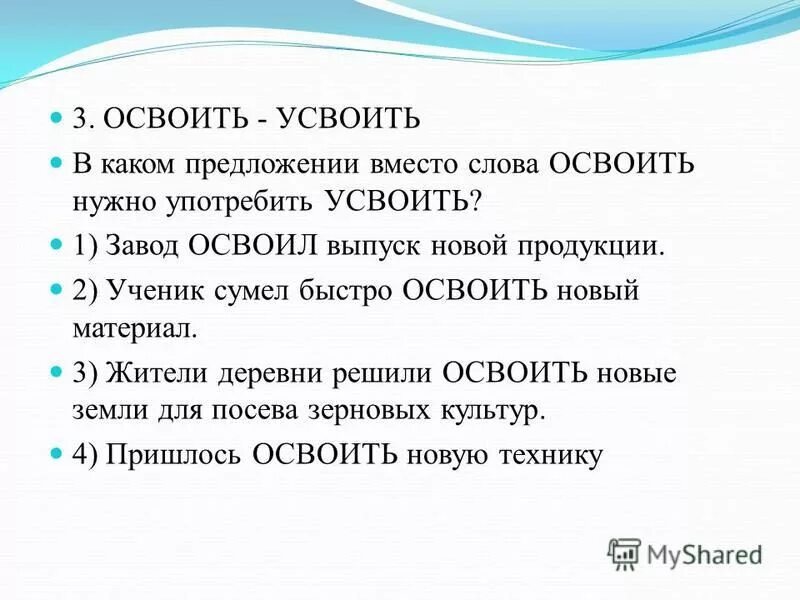 3. ОСВОИТЬ - УСВОИТЬ

В каком предложении вместо слова ОСВОИТЬ нужно употребить УСВОИТЬ?

1) Завод ОСВОИЛ выпуск новой продукции.

2) Ученик сумел быстро ОСВОИТЬ новый материал.

3) Жители деревни решили ОСВОИТЬ новые земли для посева зерновых культур.

4) Пришлось ОСВОИТЬ новую технику

MyShared